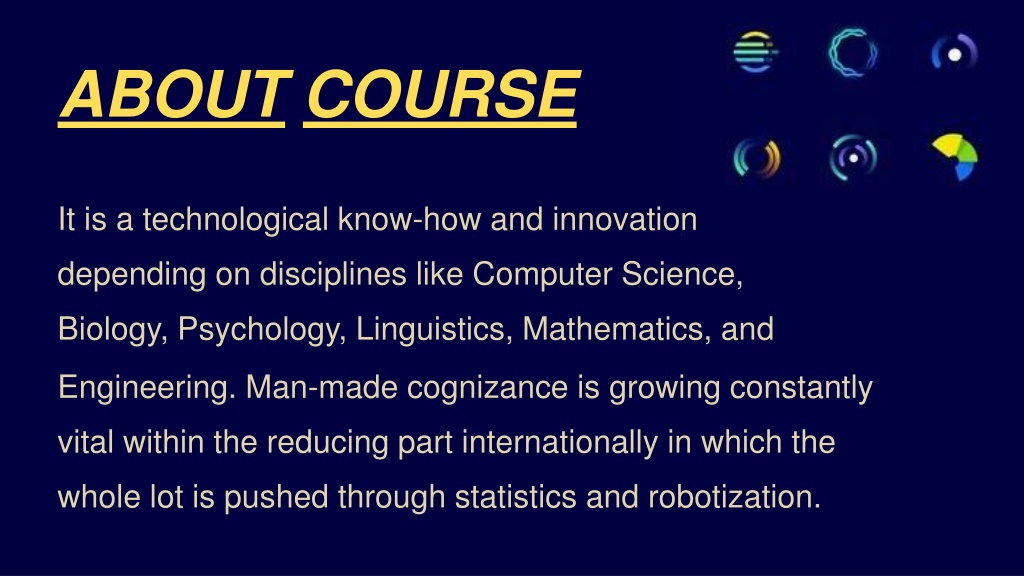 ABOUT COURSE

It is a technological know-how and innovation depending on disciplines like Computer Science, Biology, Psychology, Linguistics, Mathematics, and Engineering. Man-made cognizance is growing constantly vital within the reducing part internationally in which the whole lot is pushed through statistics and robotization.